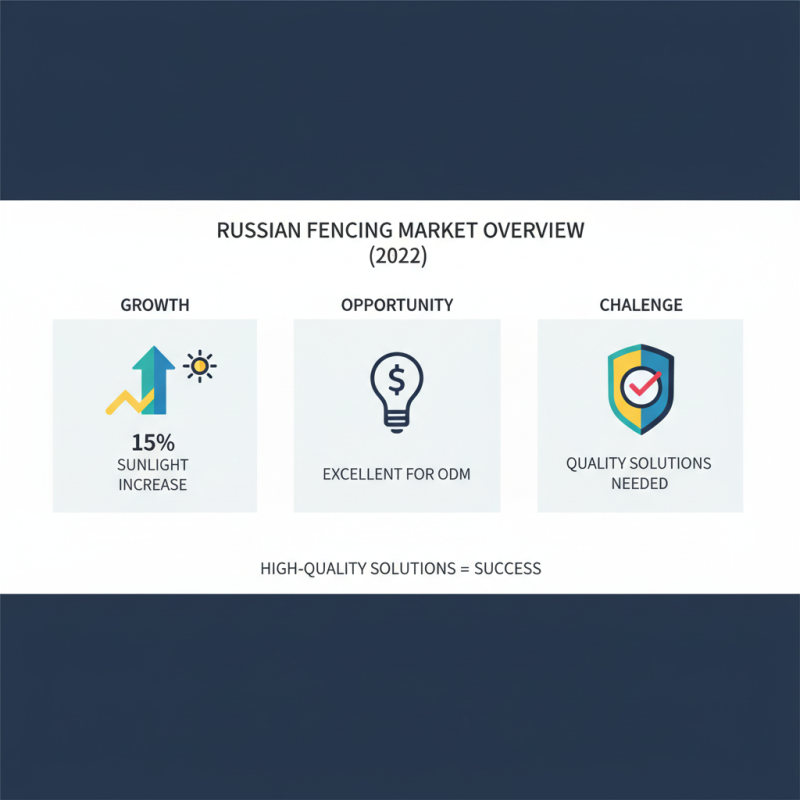 RUSSIAN FENCING MARKET OVERVIEW
(2022)

GROWTH

15%
SUNLIGHT INCREASE

OPPORTUNITY

$

EXCELLENT FOR ODM

CHALENGE

QUALITY SOLUTIONS NEEDED

HIGH-QUALITY SOLUTIONS = SUCCESS